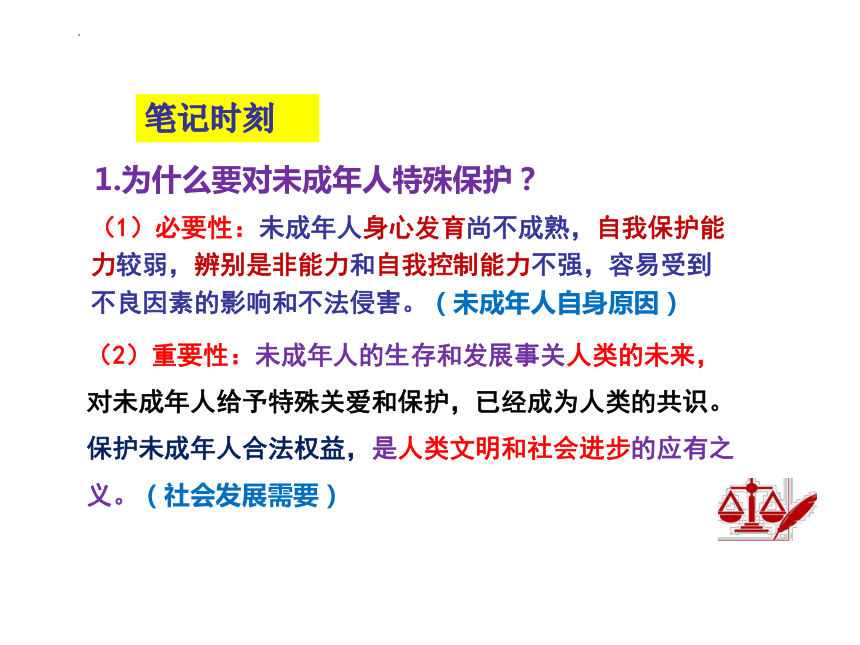 笔记时刻

1.为什么要对未成年人特殊保护？

（1）必要性：未成年人身心发育尚不成熟，自我保护能力较弱，辨别是非能力和自我控制能力不强，容易受到不良因素的影响和不法侵害。（未成年人自身原因）

（2）重要性：未成年人的生存和发展事关人类的未来，对未成年人给予特殊关爱和保护，已经成为人类的共识。保护未成年人合法权益，是人类文明和社会进步的应有之义。（社会发展需要）